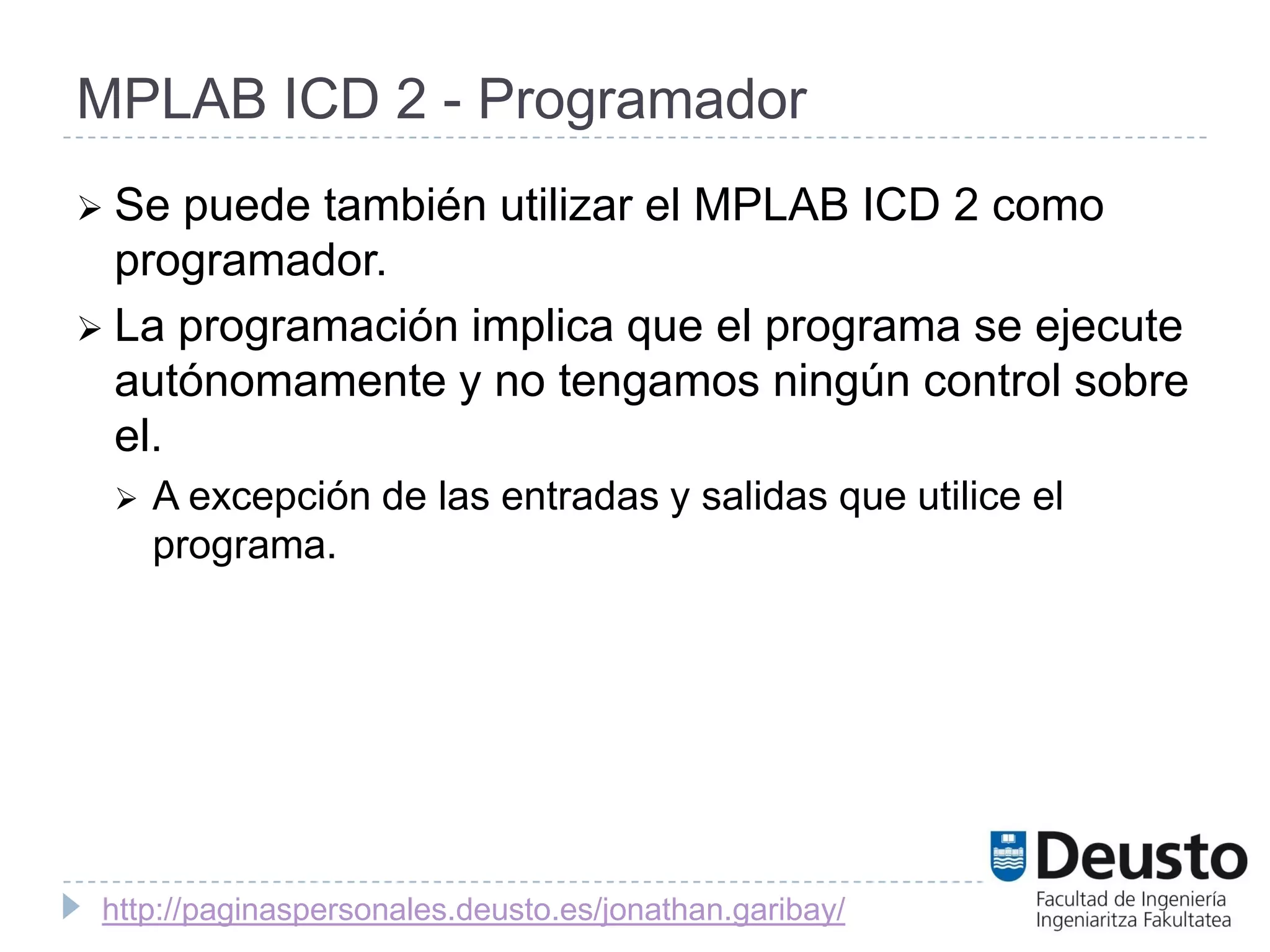 MPLAB ICD 2 - Programador

➢ Se puede también utilizar el MPLAB ICD 2 como programador.

➢ La programación implica que el programa se ejecute autónomamente y no tengamos ningún control sobre el.

➢ A excepción de las entradas y salidas que utilice el programa.

http://paginaspersonales.deusto.es/jonathan.garibay/

Deusto
Facultad de Ingeniería
Ingeniaritza Fakultatea